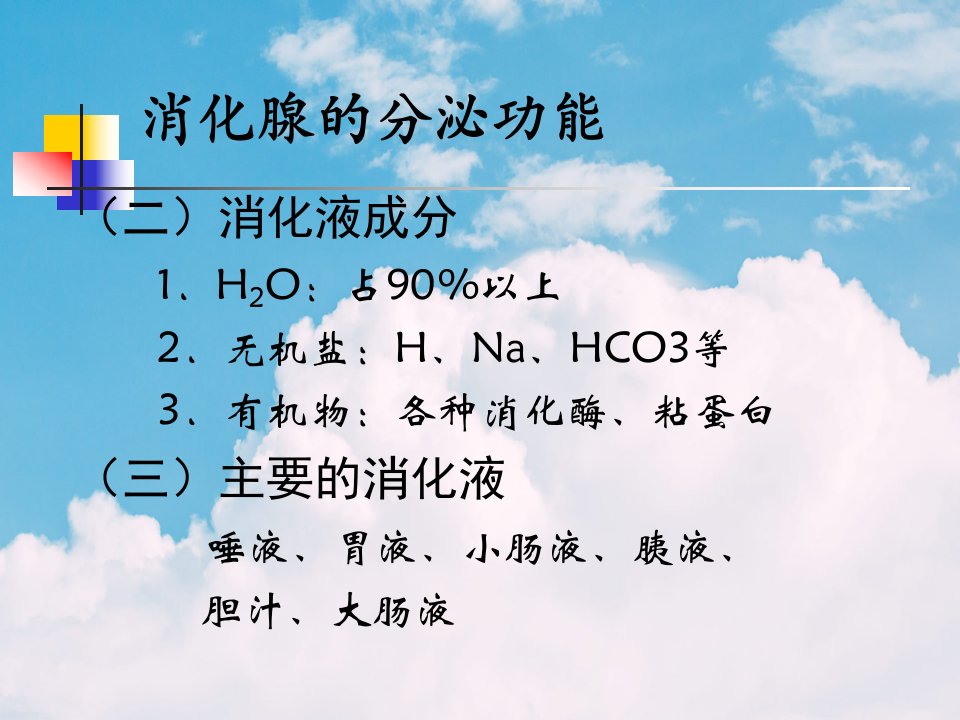 消化腺的分泌功能

（二）消化液成分

1、$H_2O$：占90%以上

2、无机盐：H、Na、HCO3等

3、有机物：各种消化酶、粘蛋白

（三）主要的消化液

唾液、胃液、小肠液、胰液、胆汁、大肠液